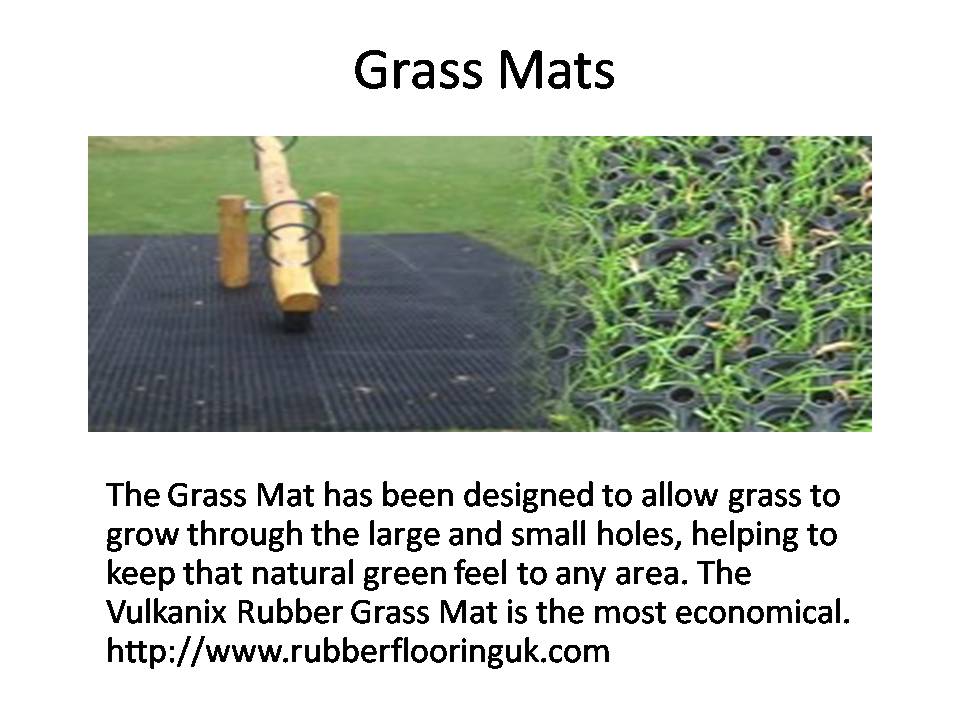 Grass Mats

The Grass Mat has been designed to allow grass to grow through the large and small holes, helping to keep that natural green feel to any area. The Vulkanix Rubber Grass Mat is the most economical. http://www.rubberflooringuk.com